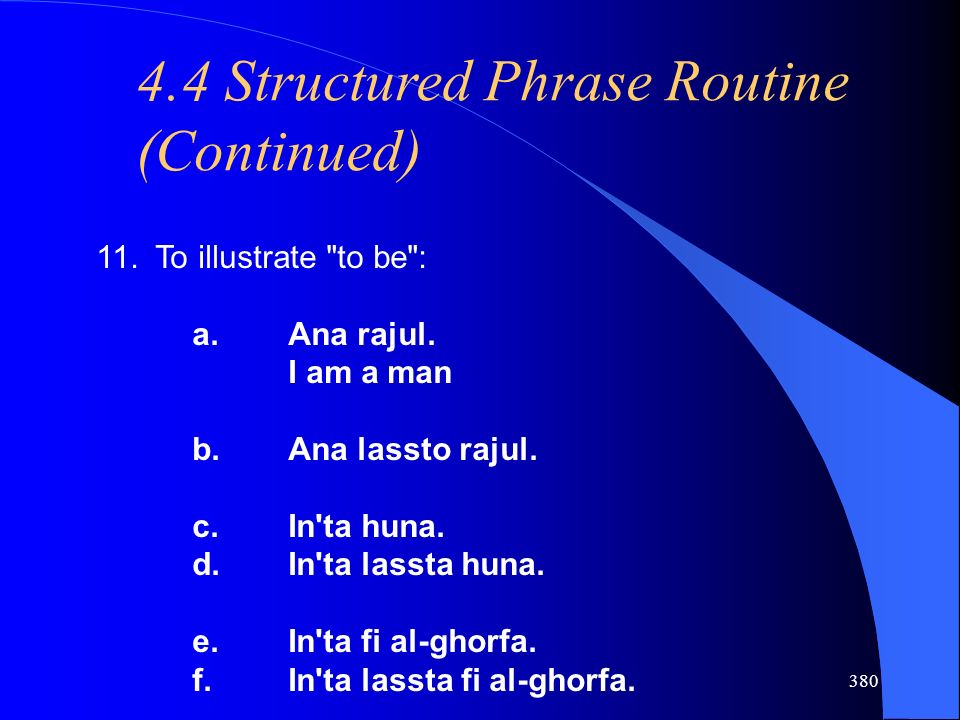 4.4 Structured Phrase Routine (Continued)

11. To illustrate "to be":

a. Ana rajul.
I am a man

b. Ana lassto rajul.

c. In'ta huna.
d. In'ta lassta huna.

e. In'ta fi al-ghorfa.
f. In'ta lassta fi al-ghorfa.

380